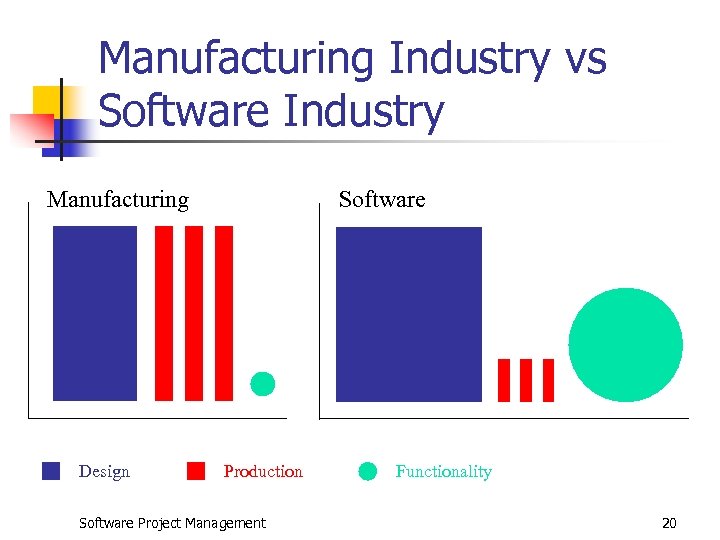 Manufacturing Industry vs Software Industry

Manufacturing

Software

Design
Production
Functionality

Software Project Management

20